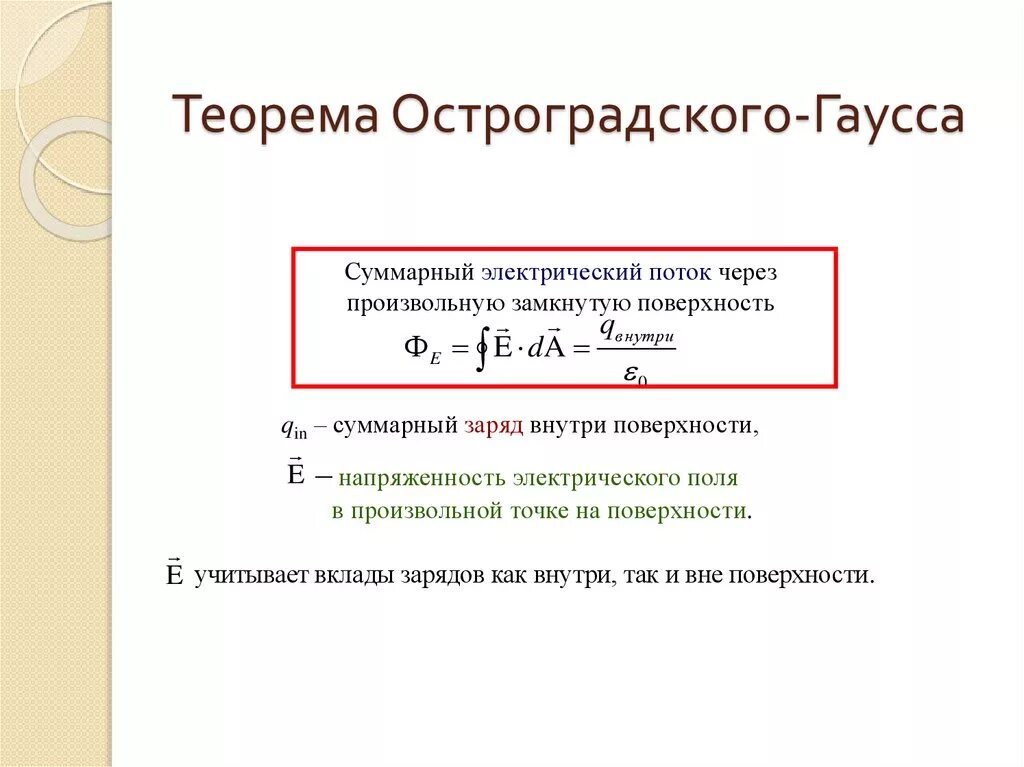 Теорема Остроградского-Гаусса

Суммарный электрический поток через произвольную замкнутую поверхность

$\Phi_E = \oint \vec{E} \cdot d\vec{A} = \frac{q_{внутри}}{\varepsilon_0}$

$q_{in}$ – суммарный заряд внутри поверхности,

$\vec{E}$ – напряженность электрического поля в произвольной точке на поверхности.

$\vec{E}$ учитывает вклады зарядов как внутри, так и вне поверхности.